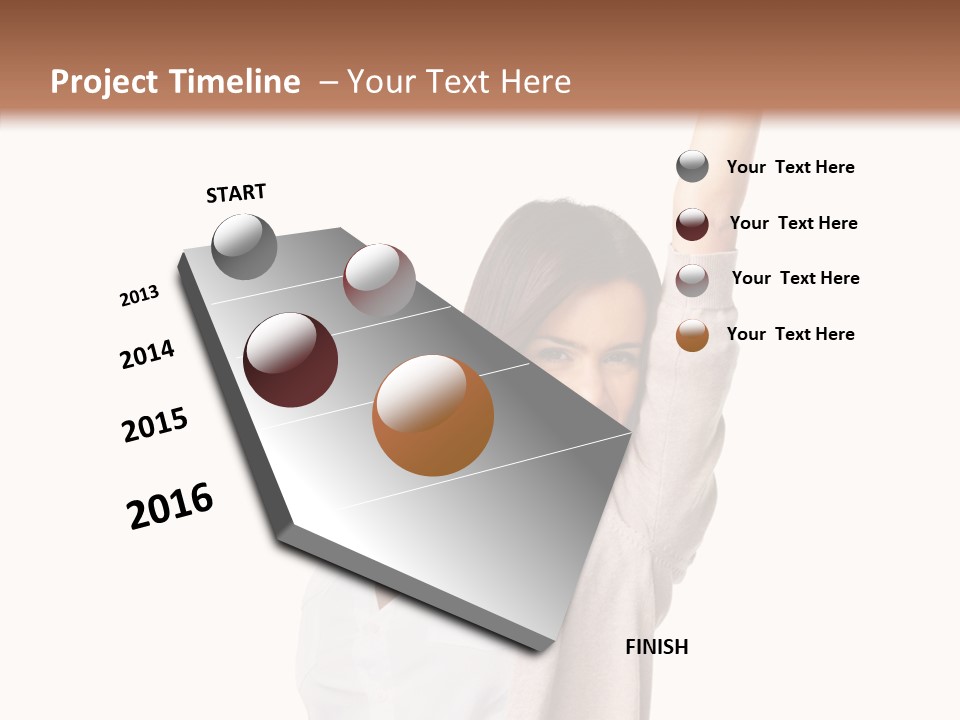 Project Timeline – Your Text Here

START

2013

2014

2015

2016

FINISH

Your Text Here

Your Text Here

Your Text Here

Your Text Here